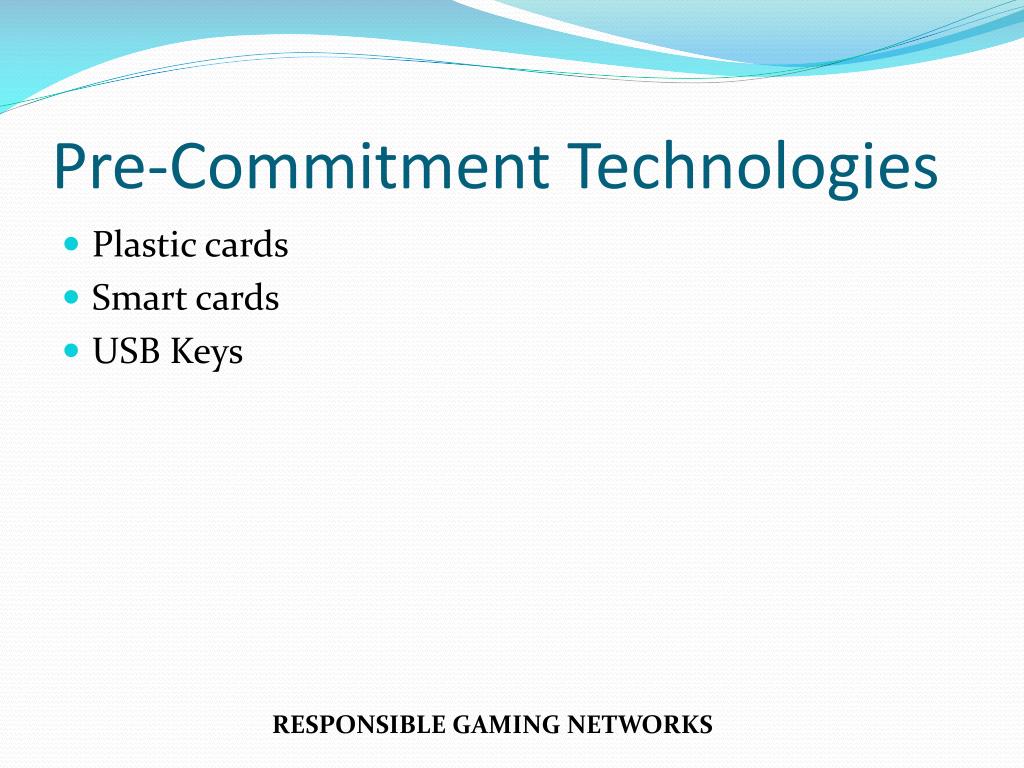 Pre-Commitment Technologies

- Plastic cards
- Smart cards
- USB Keys

RESPONSIBLE GAMING NETWORKS